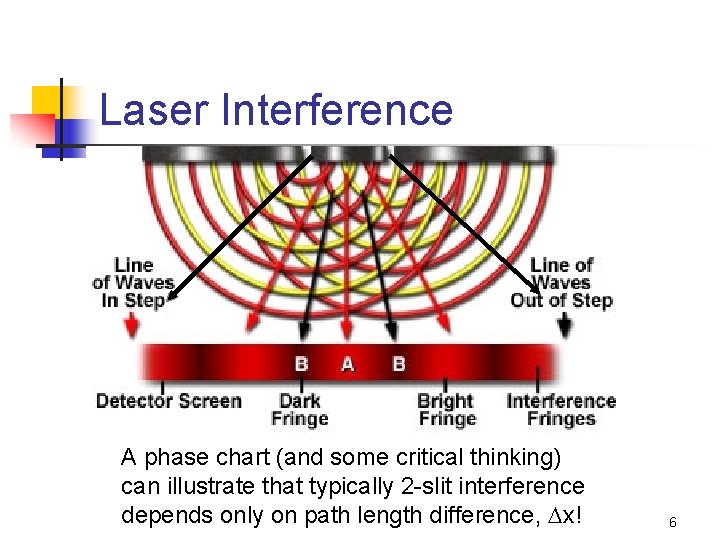 Laser Interference

Line of Waves In Step

Line of Waves Out of Step

B A B

Detector Screen

Dark Fringe

Bright Fringe

Interference Fringes

A phase chart (and some critical thinking) can illustrate that typically 2-slit interference depends only on path length difference, $\Delta x$!

6